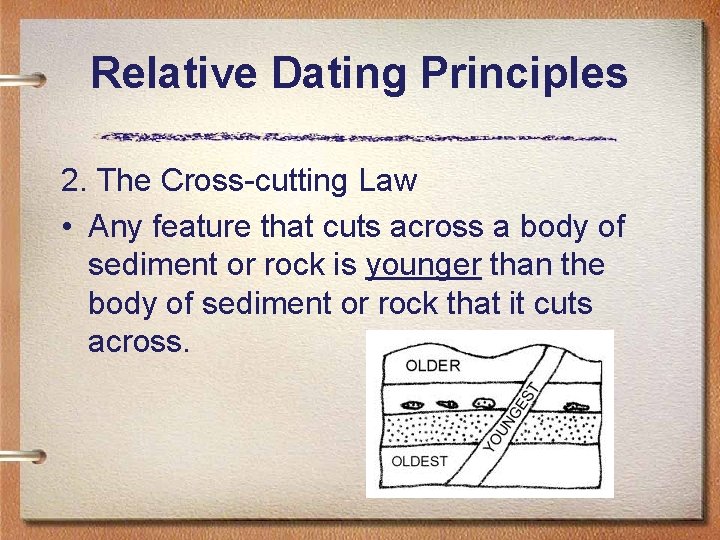 Relative Dating Principles

2. The Cross-cutting Law

• Any feature that cuts across a body of sediment or rock is younger than the body of sediment or rock that it cuts across.

OLDER
YOUNGEST
OLDEST